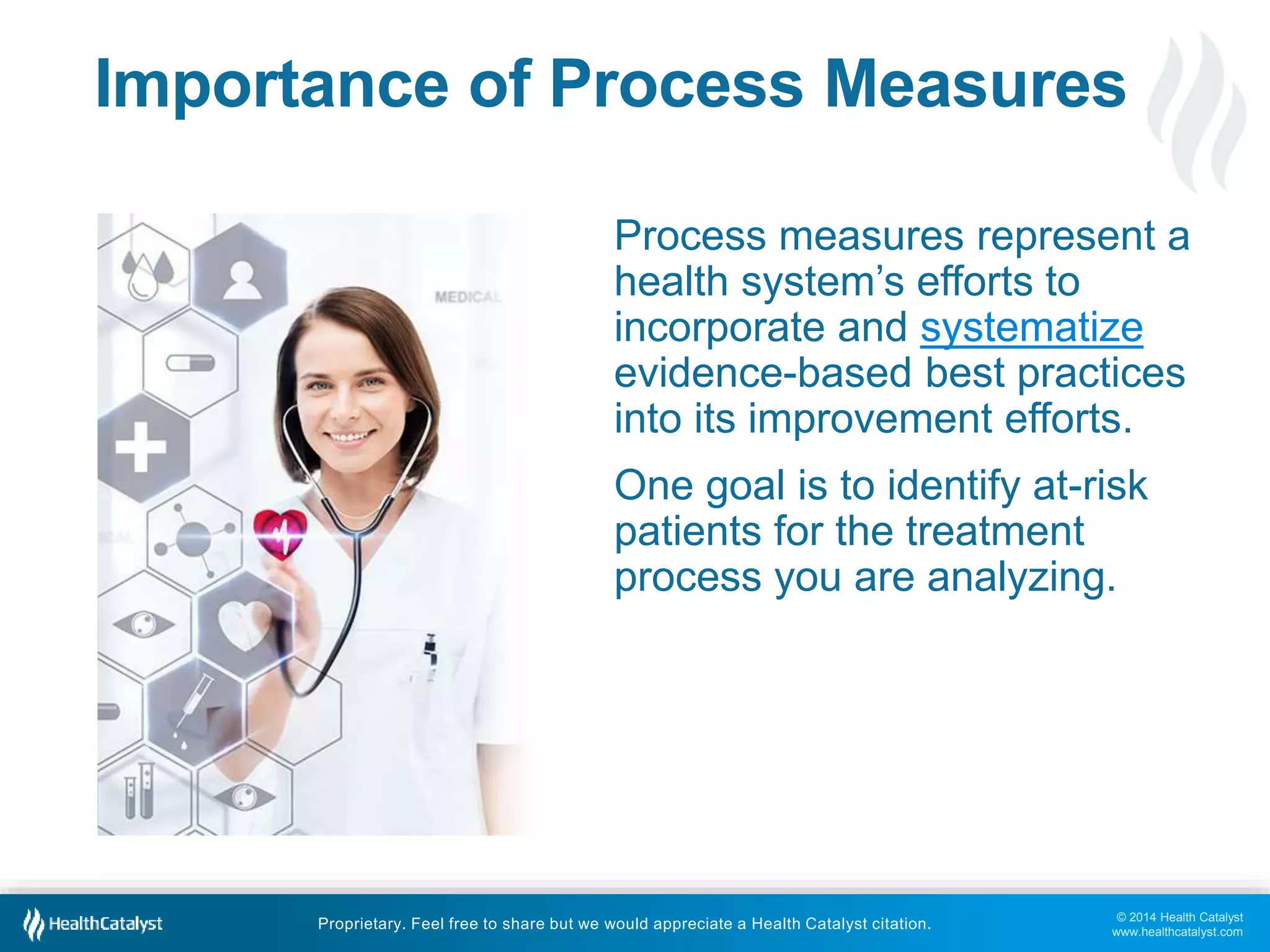 Importance of Process Measures

MEDICAL

Process measures represent a health system's efforts to incorporate and systematize evidence-based best practices into its improvement efforts.

One goal is to identify at-risk patients for the treatment process you are analyzing.

HealthCatalyst

Proprietary. Feel free to share but we would appreciate a Health Catalyst citation.

© 2014 Health Catalyst
www.healthcatalyst.com